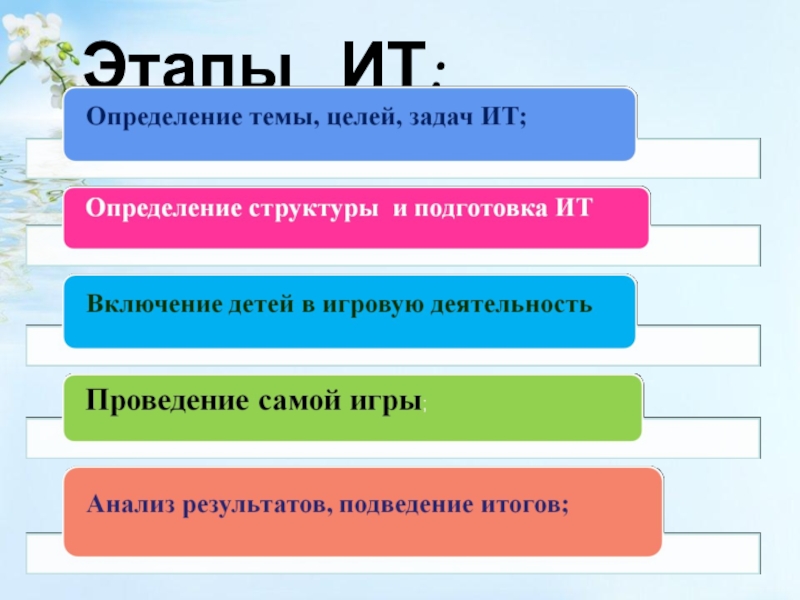 Этапы ИТ:

Определение темы, целей, задач ИТ;

Определение структуры и подготовка ИТ

Включение детей в игровую деятельность

Проведение самой игры;

Анализ результатов, подведение итогов;